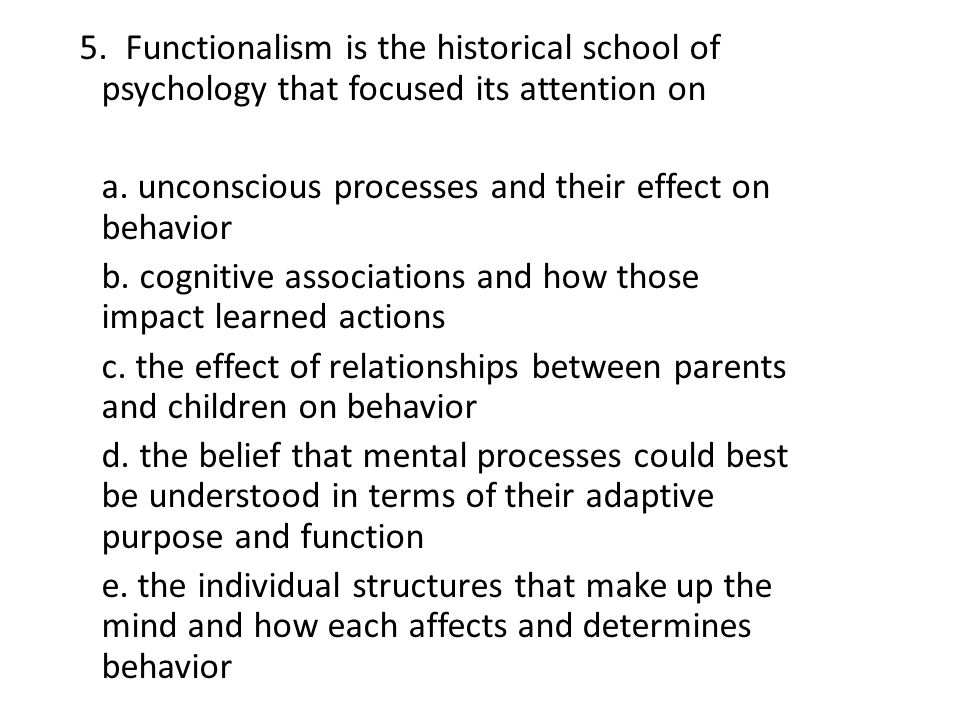 5. Functionalism is the historical school of psychology that focused its attention on

a. unconscious processes and their effect on behavior

b. cognitive associations and how those impact learned actions

c. the effect of relationships between parents and children on behavior

d. the belief that mental processes could best be understood in terms of their adaptive purpose and function

e. the individual structures that make up the mind and how each affects and determines behavior